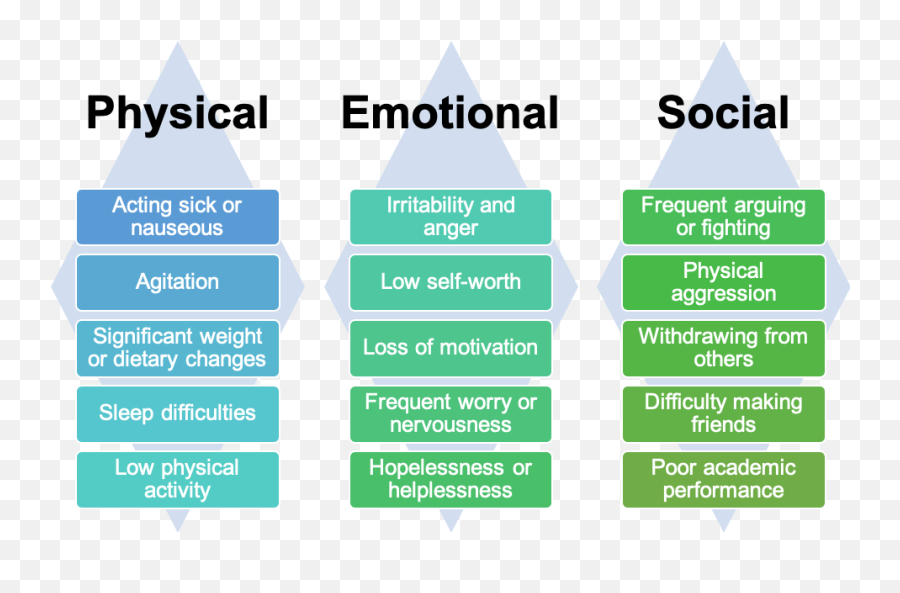 Physical

Acting sick or nauseous

Agitation

Significant weight or dietary changes

Sleep difficulties

Low physical activity

Emotional

Irritability and anger

Low self-worth

Loss of motivation

Frequent worry or nervousness

Hopelessness or helplessness

Social

Frequent arguing or fighting

Physical aggression

Withdrawing from others

Difficulty making friends

Poor academic performance